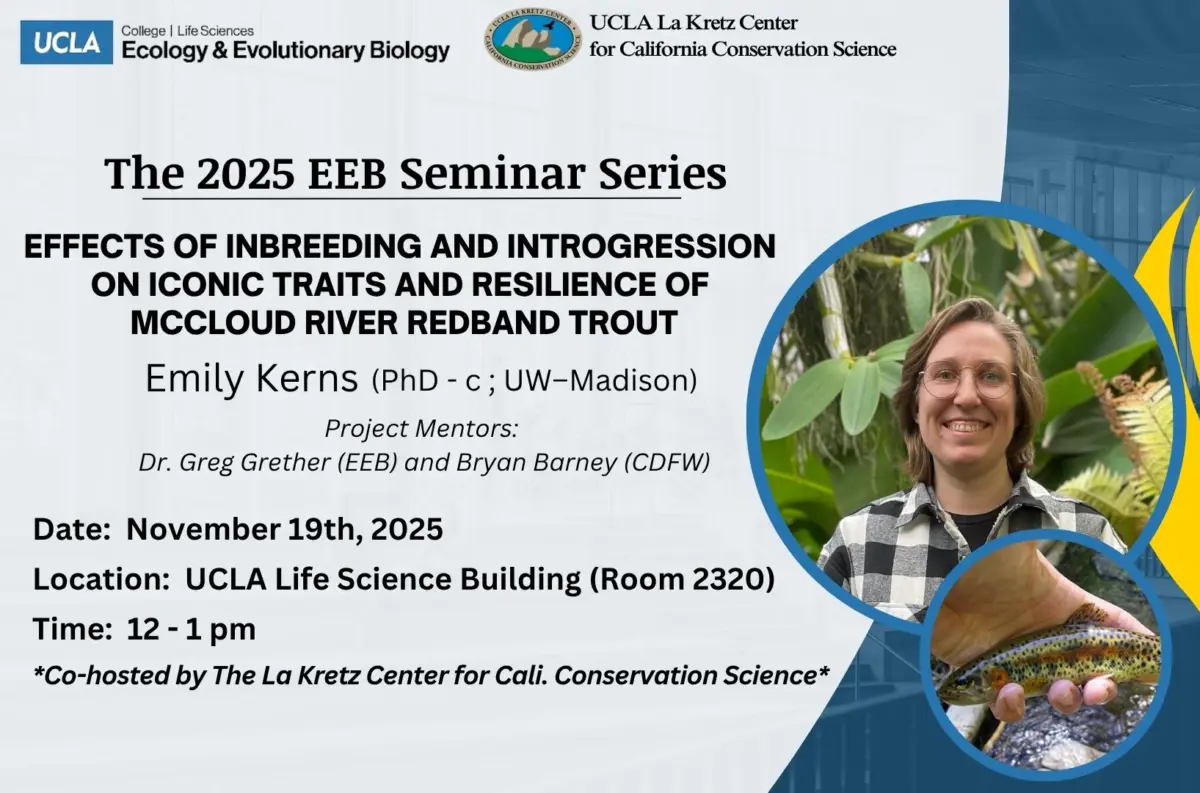 UCLA College | Life Sciences
Ecology & Evolutionary Biology

UCLA LA KRETZ CENTER CALIFORNIA CONSERVATION SCIENCE

UCLA La Kretz Center
for California Conservation Science

The 2025 EEB Seminar Series

EFFECTS OF INBREEDING AND INTROGRESSION ON ICONIC TRAITS AND RESILIENCE OF MCCLOUD RIVER REDBAND TROUT

Emily Kerns (PhD - c ; UW–Madison)

Project Mentors:
Dr. Greg Grether (EEB) and Bryan Barney (CDFW)

Date: November 19th, 2025

Location: UCLA Life Science Building (Room 2320)

Time: 12 - 1 pm

*Co-hosted by The La Kretz Center for Cali. Conservation Science*